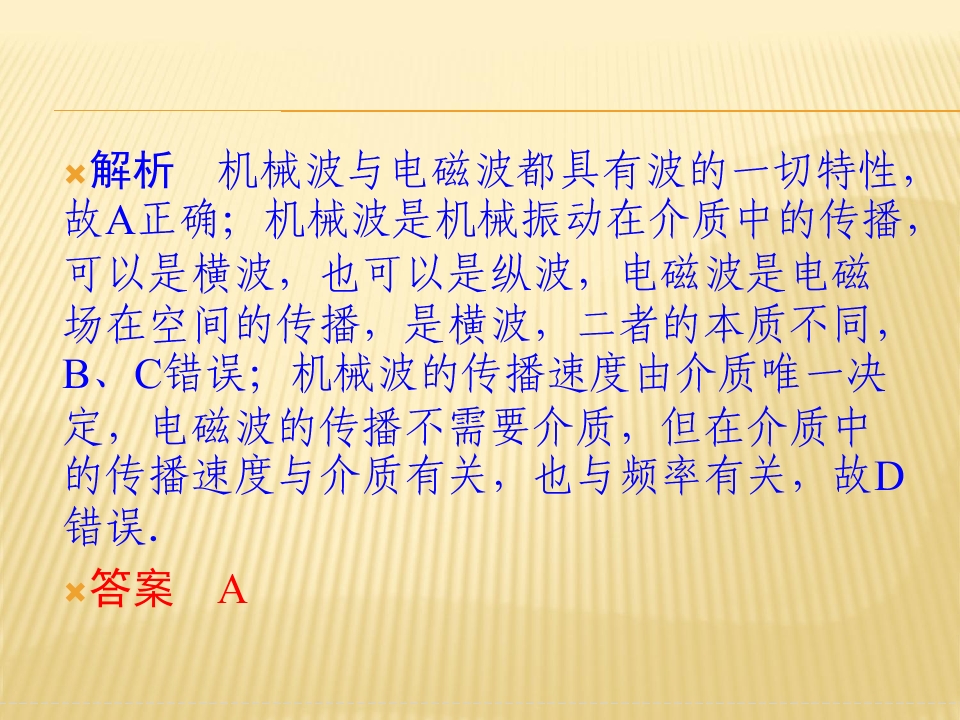 解析　机械波与电磁波都具有波的一切特性，故A正确；机械波是机械振动在介质中的传播，可以是横波，也可以是纵波，电磁波是电磁场在空间的传播，是横波，二者的本质不同，B、C错误；机械波的传播速度由介质唯一决定，电磁波的传播不需要介质，但在介质中的传播速度与介质有关，也与频率有关，故D错误.

答案　A